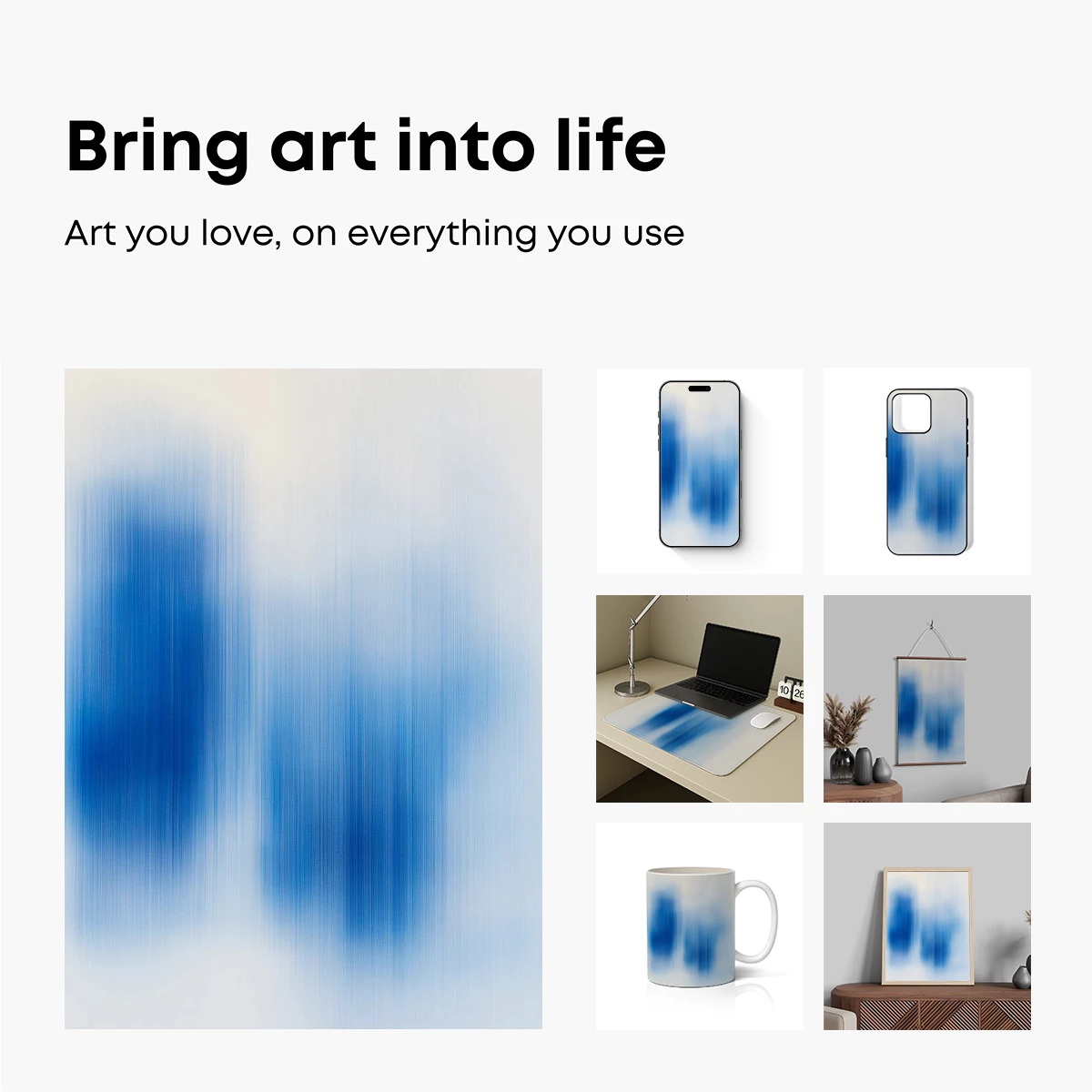 Bring art into life

Art you love, on everything you use

10 26